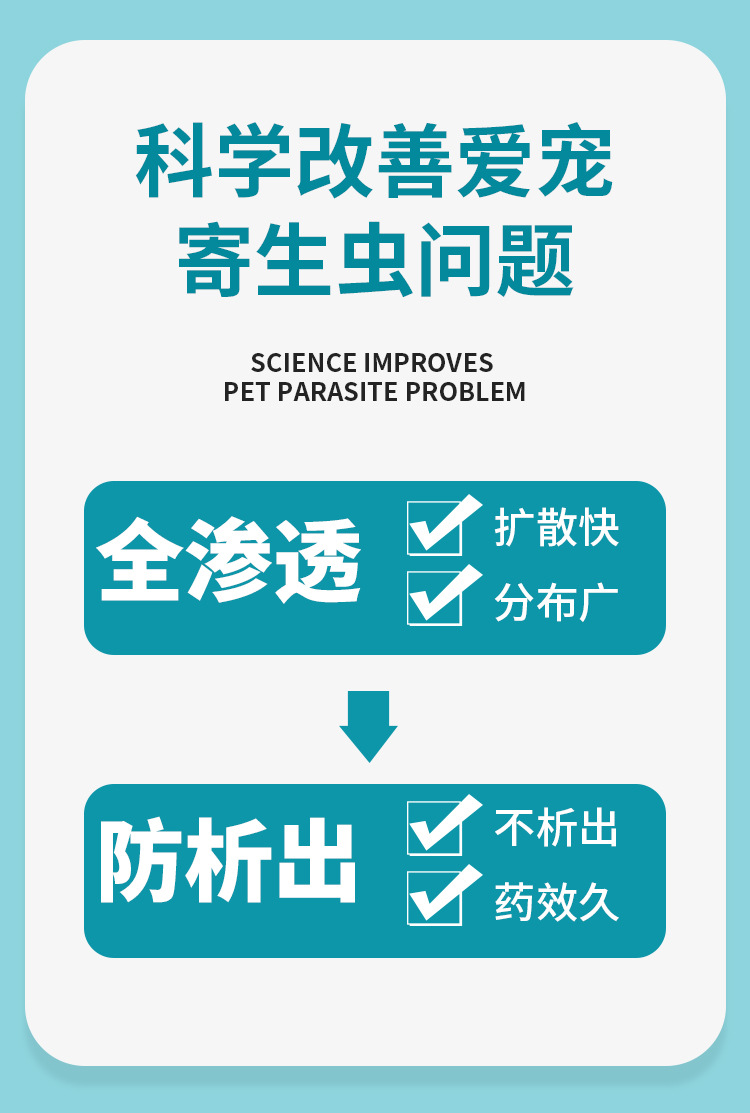 科学改善爱宠
寄生虫问题

SCIENCE IMPROVES
PET PARASITE PROBLEM

全渗透
扩散快
分布广

防析出
不析出
药效久